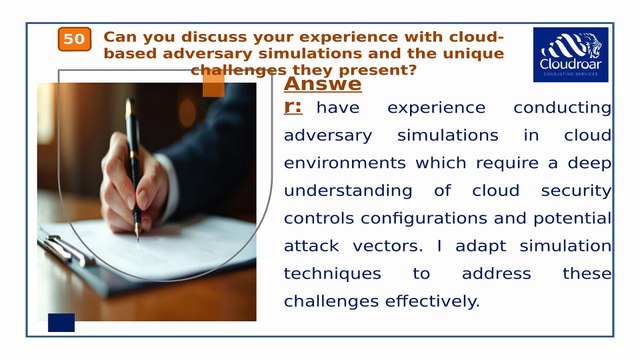 50

Can you discuss your experience with cloud-based adversary simulations and the unique challenges they present?

Cloudroar
CONSULTING SERVICES

Answer: have experience conducting adversary simulations in cloud environments which require a deep understanding of cloud security controls configurations and potential attack vectors. I adapt simulation techniques to address these challenges effectively.